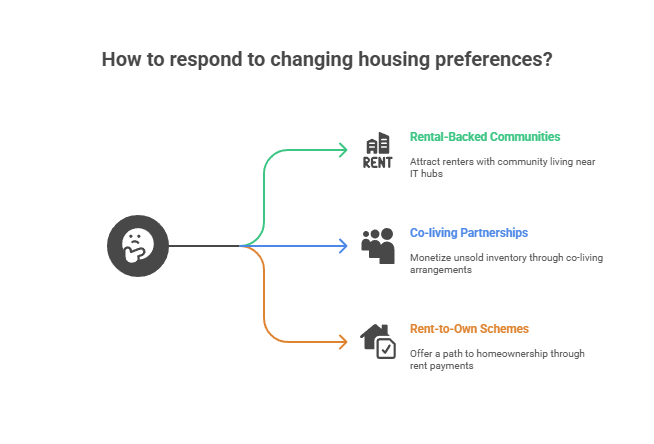 How to respond to changing housing preferences?

RENT

Rental-Backed Communities

Attract renters with community living near IT hubs

Co-living Partnerships

Monetize unsold inventory through co-living arrangements

Rent-to-Own Schemes

Offer a path to homeownership through rent payments